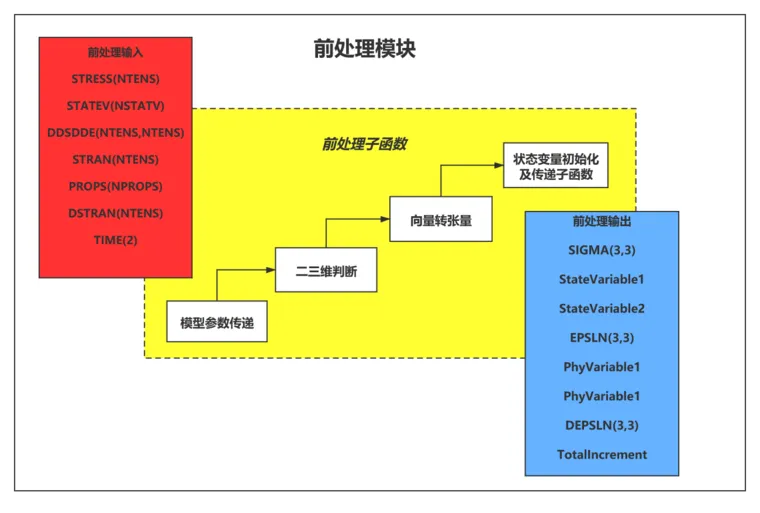 前处理模块

前处理输入
STRESS(NTENS)
STATEV(NSTATV)
DDSDDE(NTENS,NTENS)
STRAN(NTENS)
PROPS(NPROPS)
DSTRAN(NTENS)
TIME(2)

前处理子函数

模型参数传递
二三维判断
向量转张量
状态变量初始化及传递子函数

前处理输出
SIGMA(3,3)
StateVariable1
StateVariable2
EPSLN(3,3)
PhyVariable1
PhyVariable1
DEPSLN(3,3)
TotalIncrement